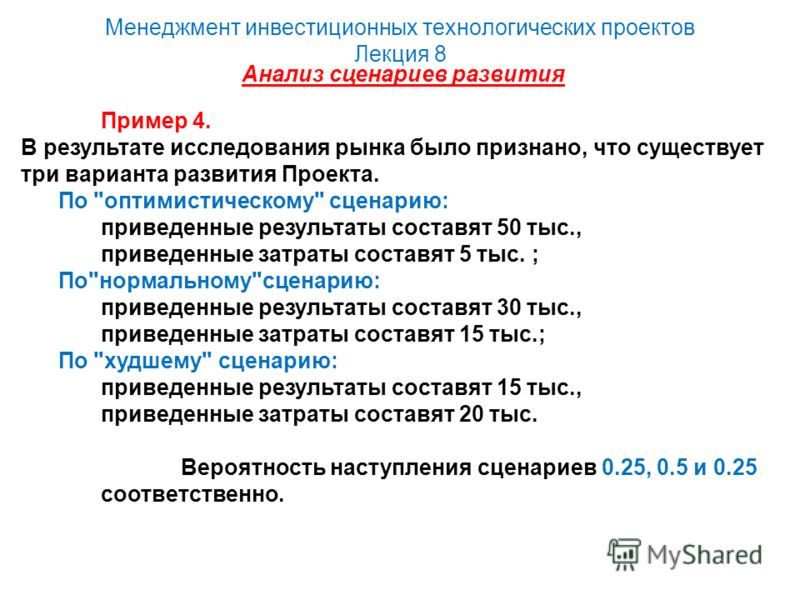 Менеджмент инвестиционных технологических проектов
Лекция 8
Анализ сценариев развития

Пример 4.
В результате исследования рынка было признано, что существует три варианта развития Проекта.
По "оптимистическому" сценарию:
приведенные результаты составят 50 тыс.,
приведенные затраты составят 5 тыс. ;
По"нормальному"сценарию:
приведенные результаты составят 30 тыс.,
приведенные затраты составят 15 тыс.;
По "худшему" сценарию:
приведенные результаты составят 15 тыс.,
приведенные затраты составят 20 тыс.

Вероятность наступления сценариев 0.25, 0.5 и 0.25 соответственно.

MyShared